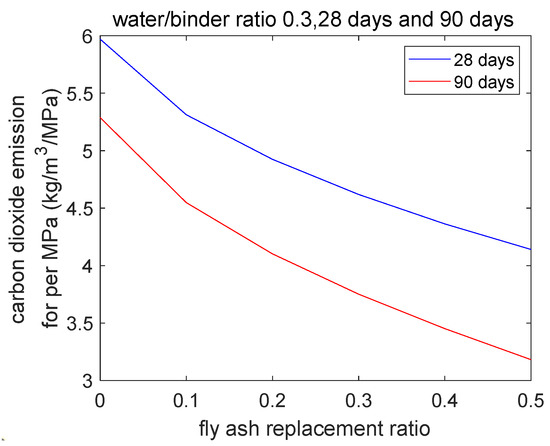 water/binder ratio 0.3,28 days and 90 days

28 days
90 days

carbon dioxide emission
for per MPa (kg/m$^3$/MPa)

6
5.5
5
4.5
4
3.5
3

0
0.1
0.2
0.3
0.4
0.5

fly ash replacement ratio